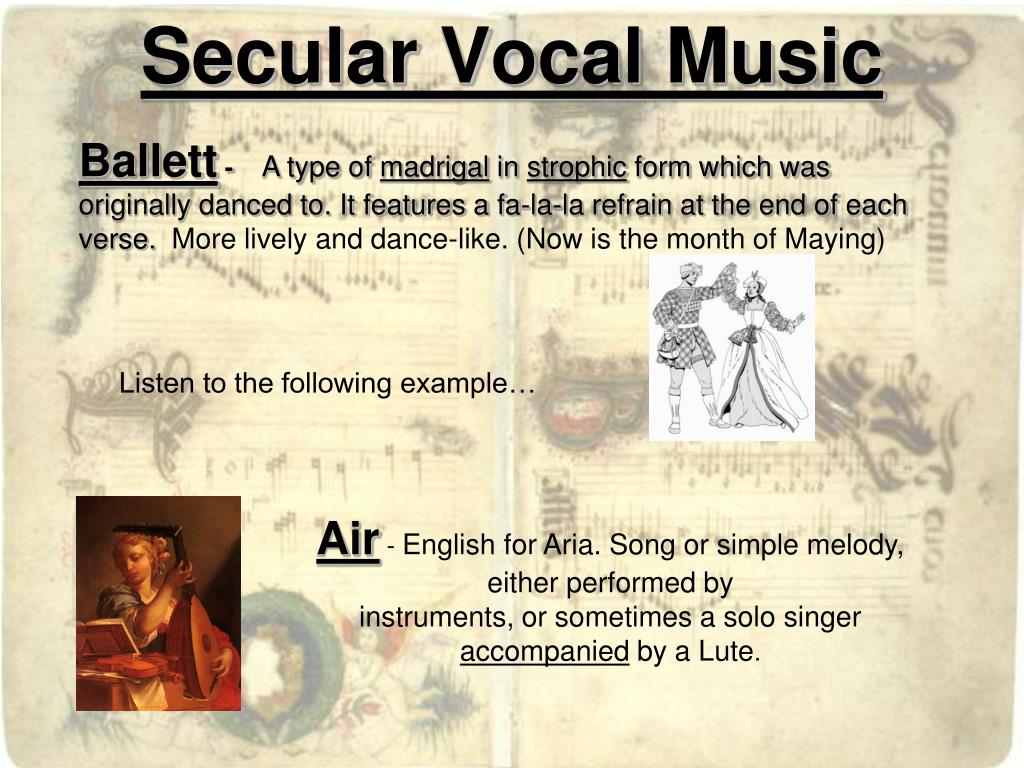 Secular Vocal Music

Ballett - A type of madrigal in strophic form which was originally danced to. It features a fa-la-la refrain at the end of each verse. More lively and dance-like. (Now is the month of Maying)

Listen to the following example…

Air - English for Aria. Song or simple melody, either performed by instruments, or sometimes a solo singer accompanied by a Lute.